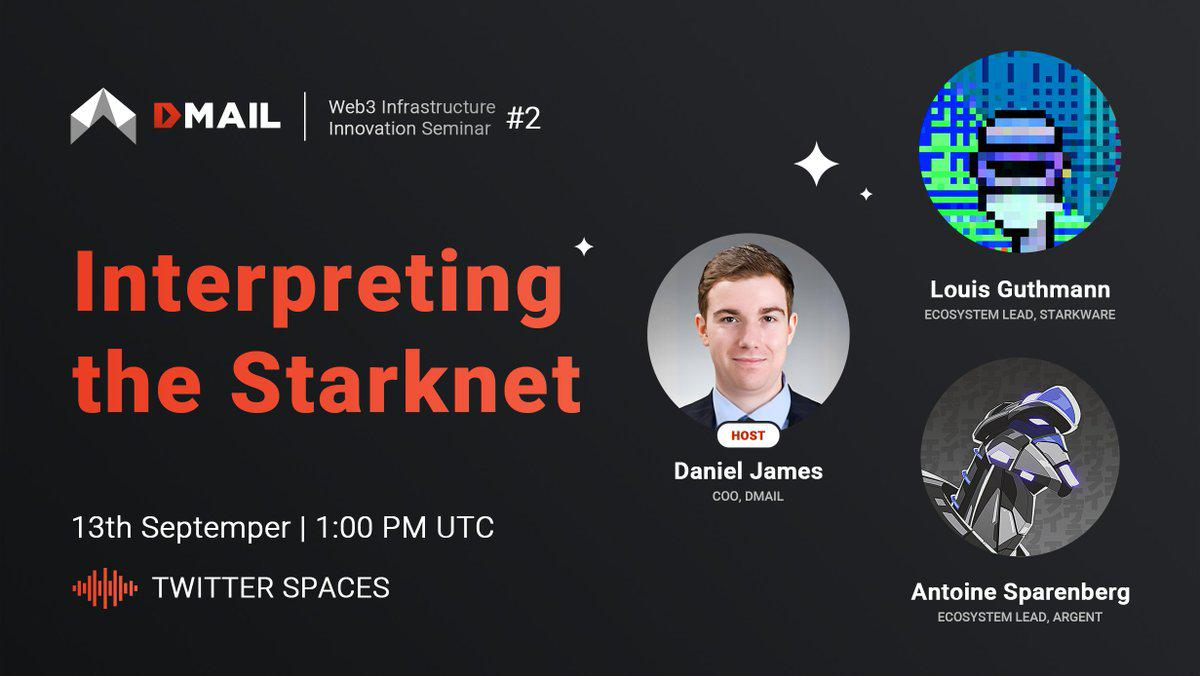 DMAIL | Web3 Infrastructure Innovation Seminar #2

Interpreting the Starknet

13th Septemper | 1:00 PM UTC

TWITTER SPACES

HOST
Daniel James
COO, DMAIL

Louis Guthmann
ECOSYSTEM LEAD, STARKWARE

Antoine Sparenberg
ECOSYSTEM LEAD, ARGENT